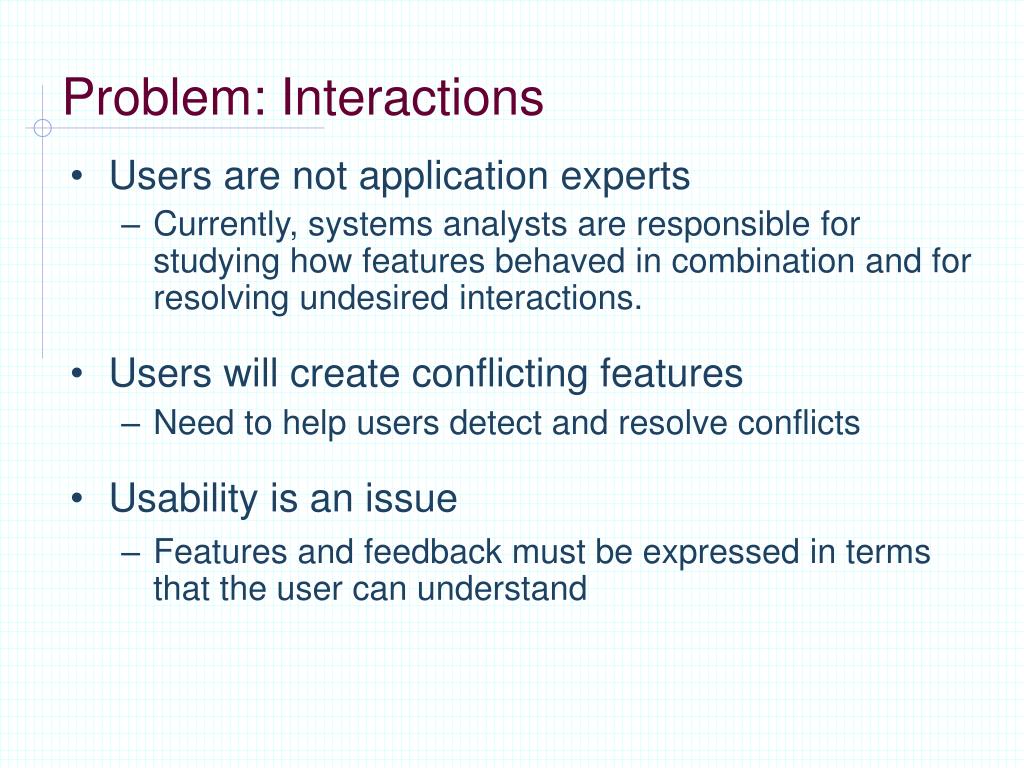 Problem: Interactions

• Users are not application experts
– Currently, systems analysts are responsible for studying how features behaved in combination and for resolving undesired interactions.

• Users will create conflicting features
– Need to help users detect and resolve conflicts

• Usability is an issue
– Features and feedback must be expressed in terms that the user can understand